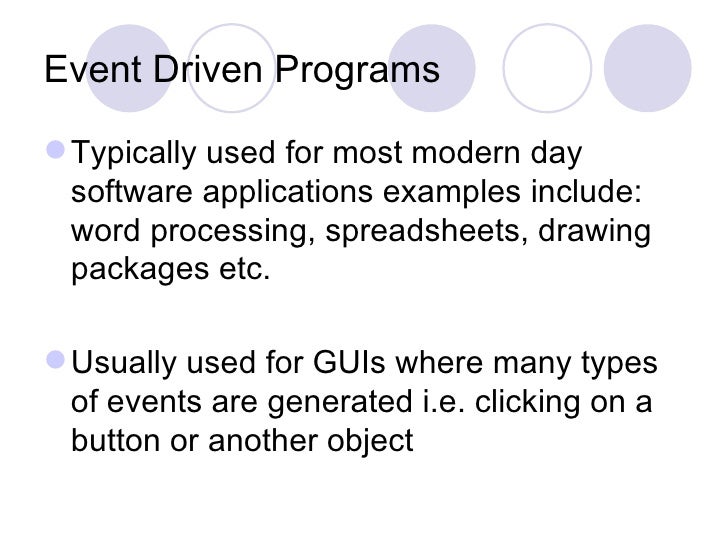 Event Driven Programs

Typically used for most modern day software applications examples include: word processing, spreadsheets, drawing packages etc.

Usually used for GUIs where many types of events are generated i.e. clicking on a button or another object